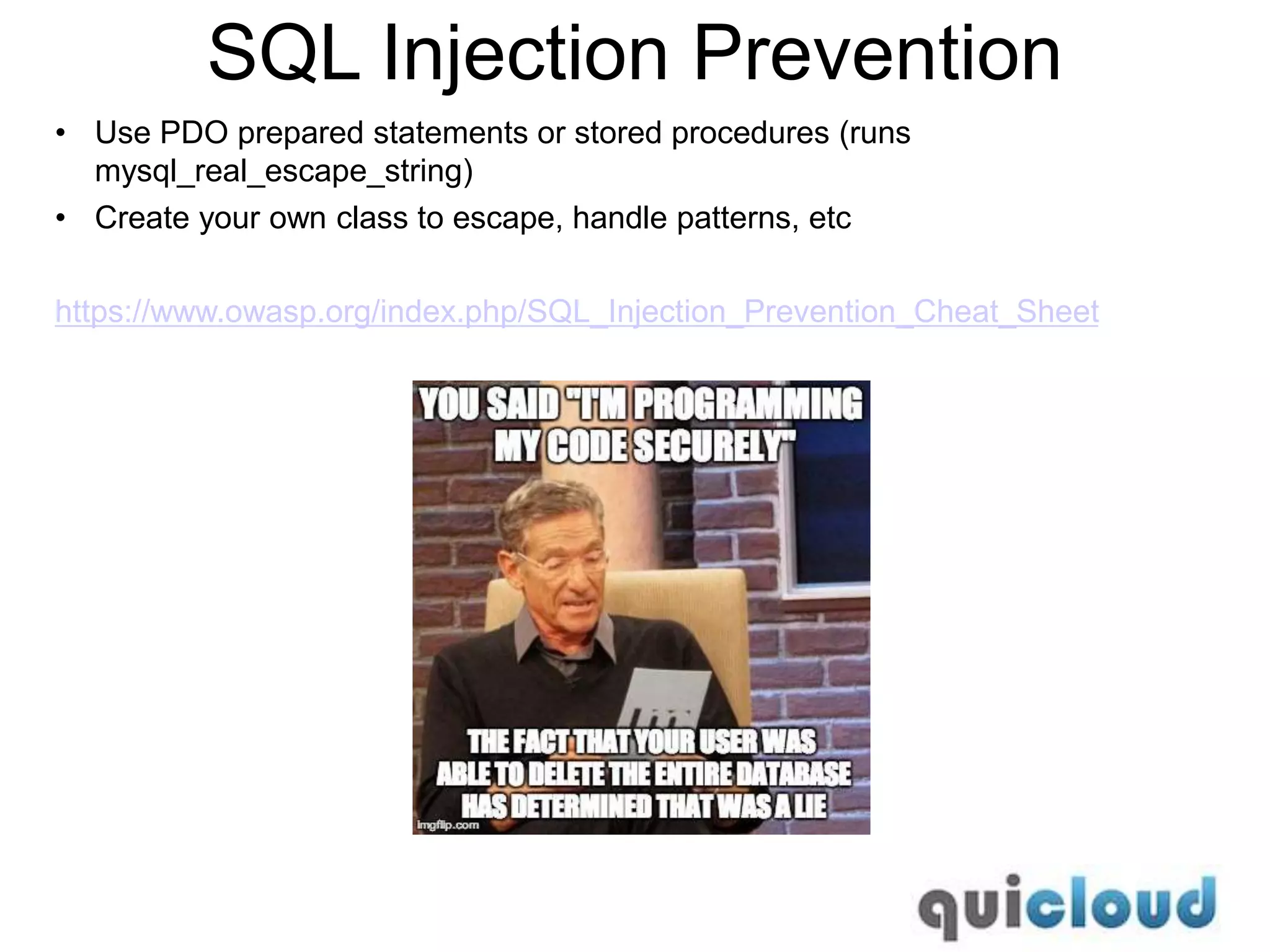 SQL Injection Prevention

• Use PDO prepared statements or stored procedures (runs mysql_real_escape_string)
• Create your own class to escape, handle patterns, etc

https://www.owasp.org/index.php/SQL_Injection_Prevention_Cheat_Sheet

YOU SAID "I'M PROGRAMMING MY CODE SECURELY"

THE FACT THAT YOUR USER WAS ABLE TO DELETE THE ENTIRE DATABASE HAS DETERMINED THAT WAS A LIE

imgflip.com

quicloud